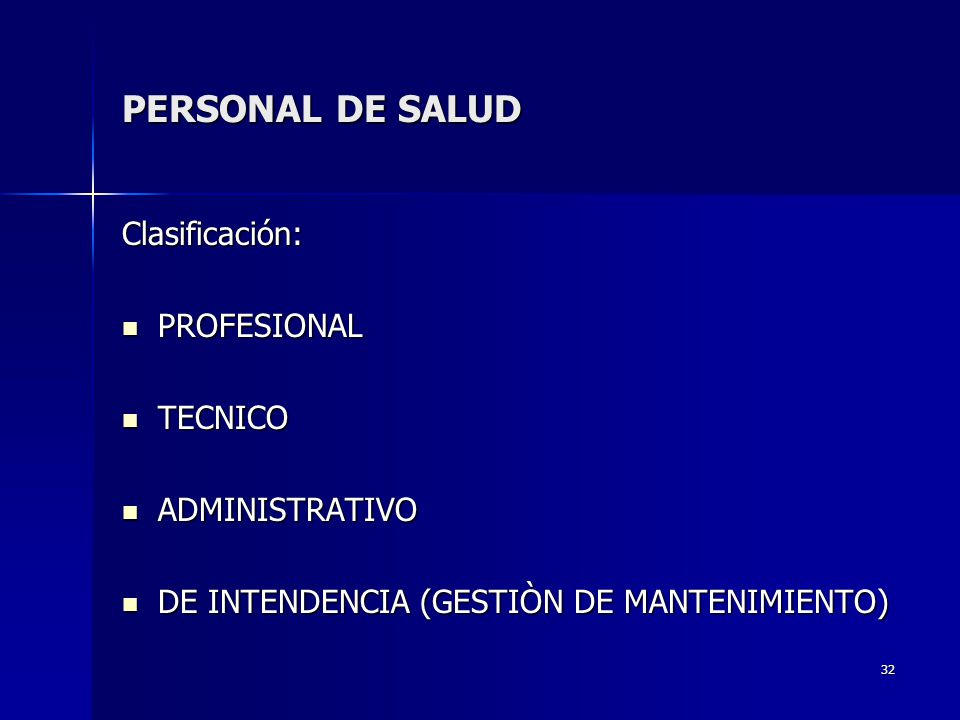 PERSONAL DE SALUD

Clasificación:

- PROFESIONAL
- TECNICO
- ADMINISTRATIVO
- DE INTENDENCIA (GESTIÒN DE MANTENIMIENTO)

32